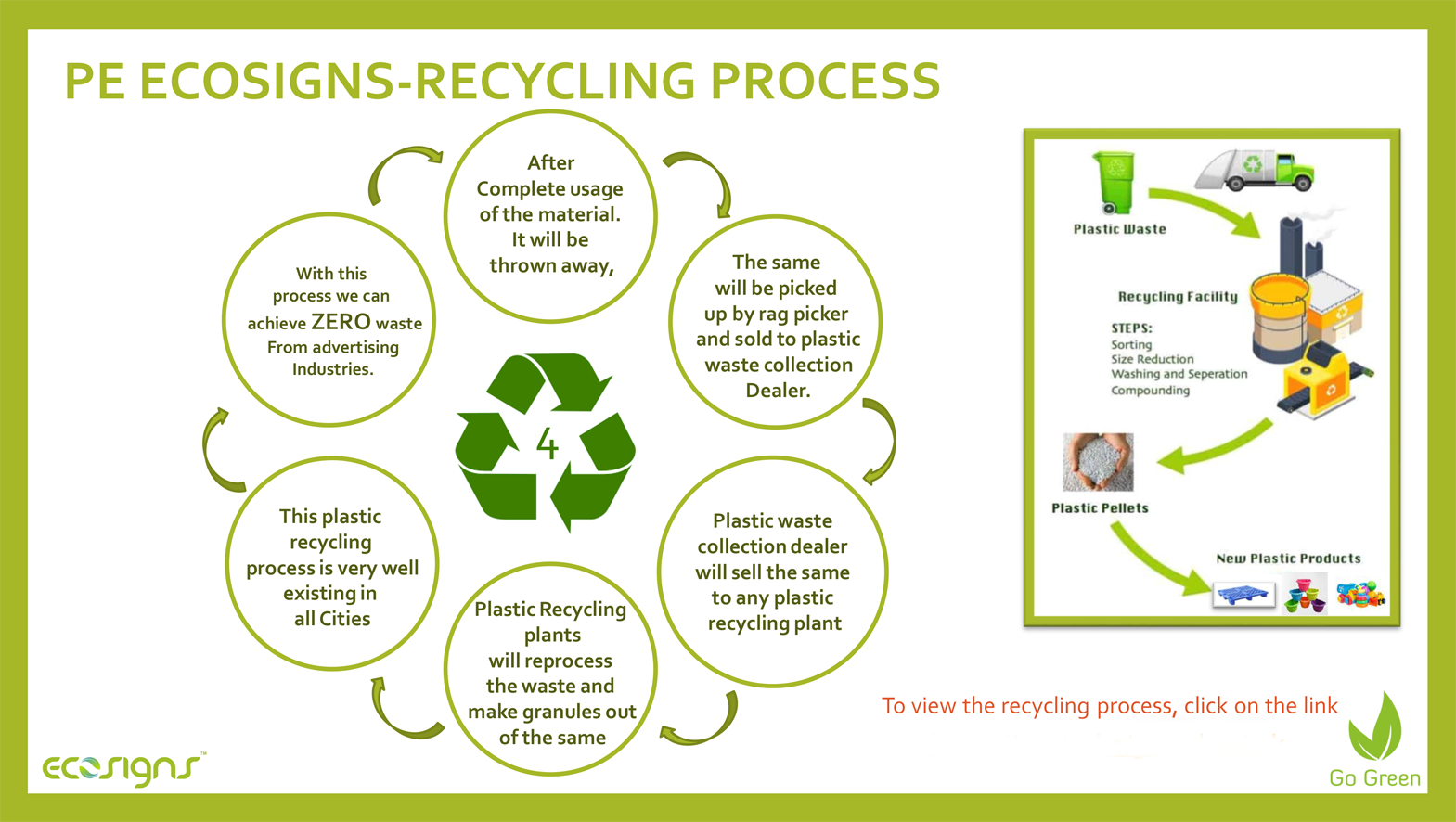 PE ECOSIGNS-RECYCLING PROCESS

After Complete usage of the material. It will be thrown away,

The same will be picked up by rag picker and sold to plastic waste collection Dealer.

Plastic waste collection dealer will sell the same to any plastic recycling plant

Plastic Recycling plants will reprocess the waste and make granules out of the same

This plastic recycling process is very well existing in all Cities

With this process we can achieve ZERO waste From advertising Industries.

4

Plastic Waste

Recycling Facility

STEPS:
Sorting
Size Reduction
Washing and Seperation
Compounding

Plastic Pellets

New Plastic Products

To view the recycling process, click on the link

ecosigns™

Go Green